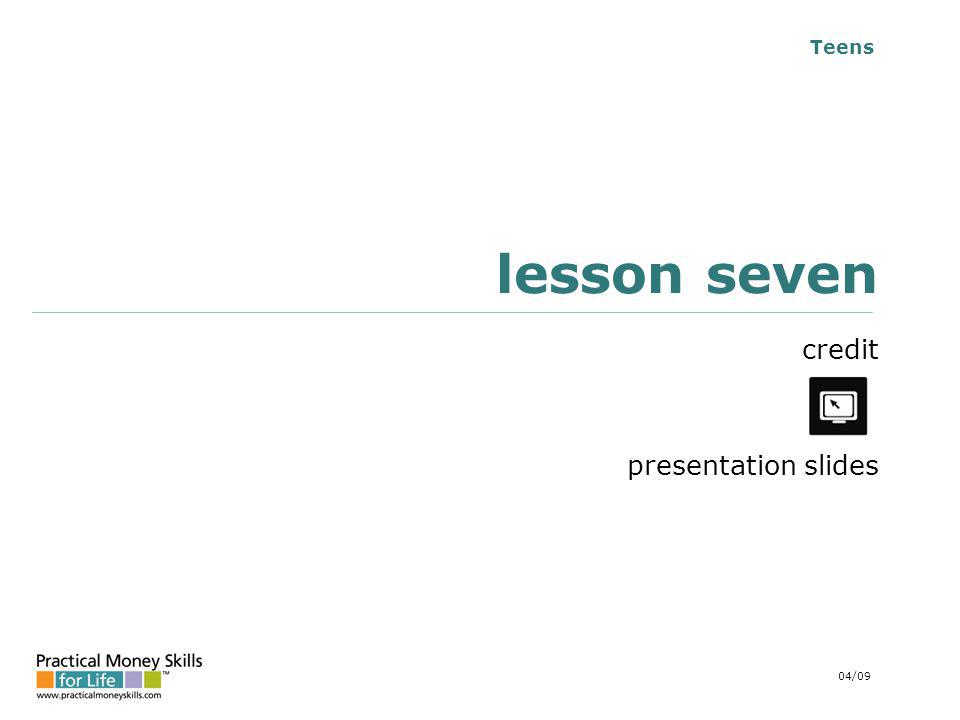 Teens

lesson seven

credit

presentation slides

Practical Money Skills for Life™
www.practicalmoneyskills.com

04/09